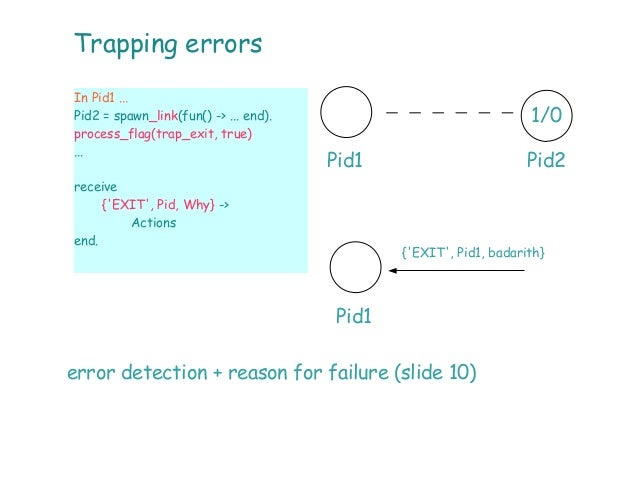 Trapping errors

In Pid1 ...
Pid2 = spawn_link(fun() -> ... end).
process_flag(trap_exit, true)
...

receive
{'EXIT', Pid, Why} ->
Actions
end.

1/0

Pid1

Pid2

{'EXIT', Pid1, badarith}

Pid1

error detection + reason for failure (slide 10)